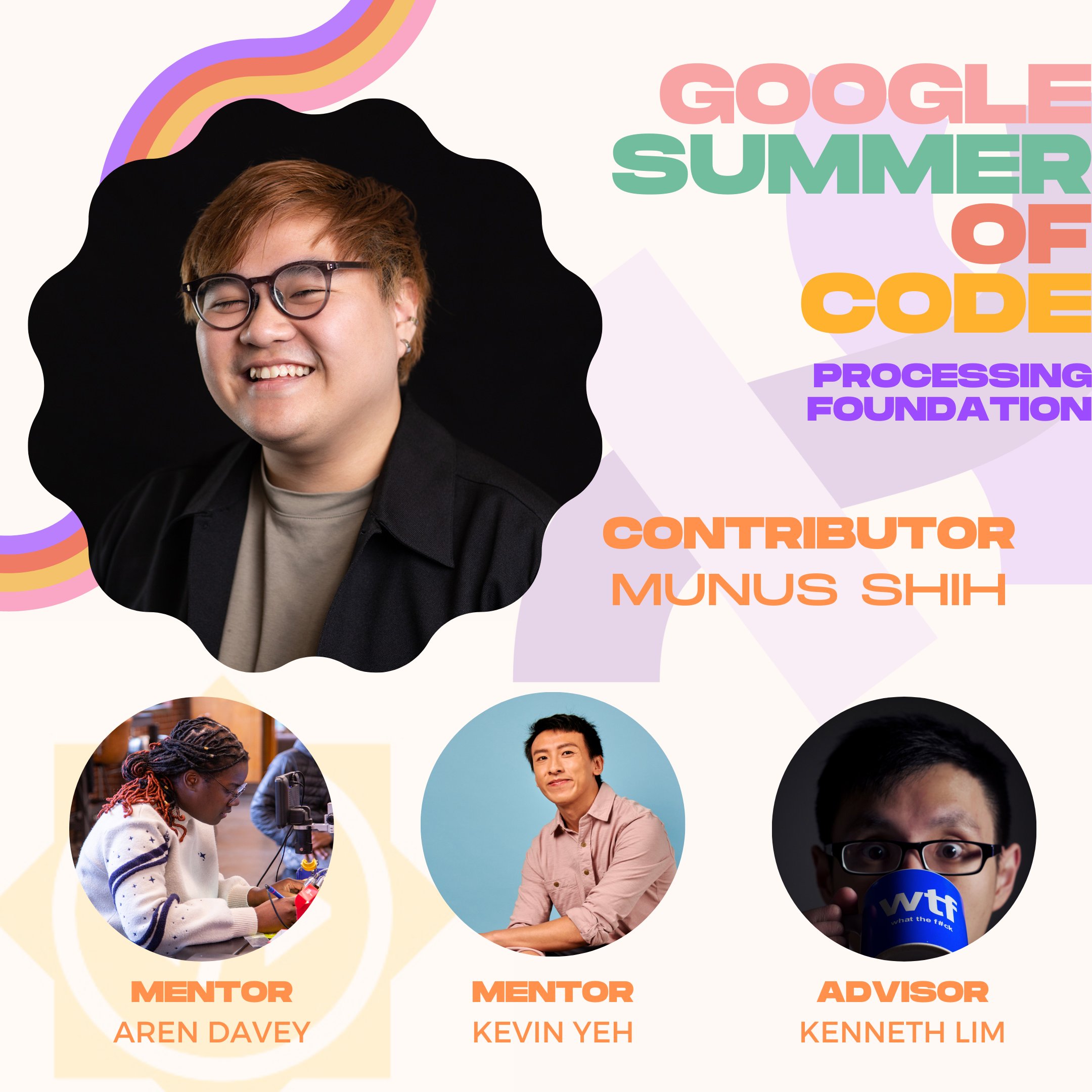 GOOGLE SUMMER OF CODE

PROCESSING FOUNDATION

CONTRIBUTOR
MUNUS SHIH

wtf
what the f#ck

MENTOR
AREN DAVEY

MENTOR
KEVIN YEH

ADVISOR
KENNETH LIM